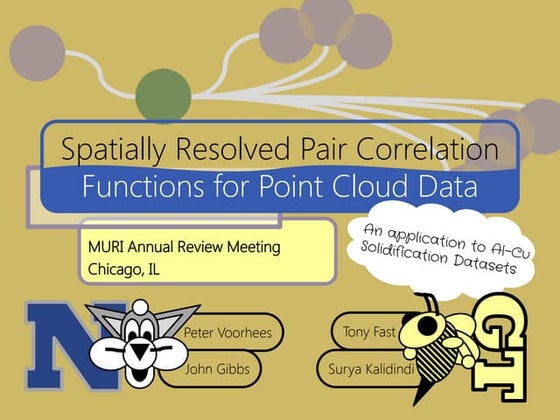 Spatially Resolved Pair Correlation Functions for Point Cloud Data

MURI Annual Review Meeting
Chicago, IL

An application to Al-Cu Solidification Datasets

N

Peter Voorhees

John Gibbs

Tony Fast

Surya Kalidindi

GT